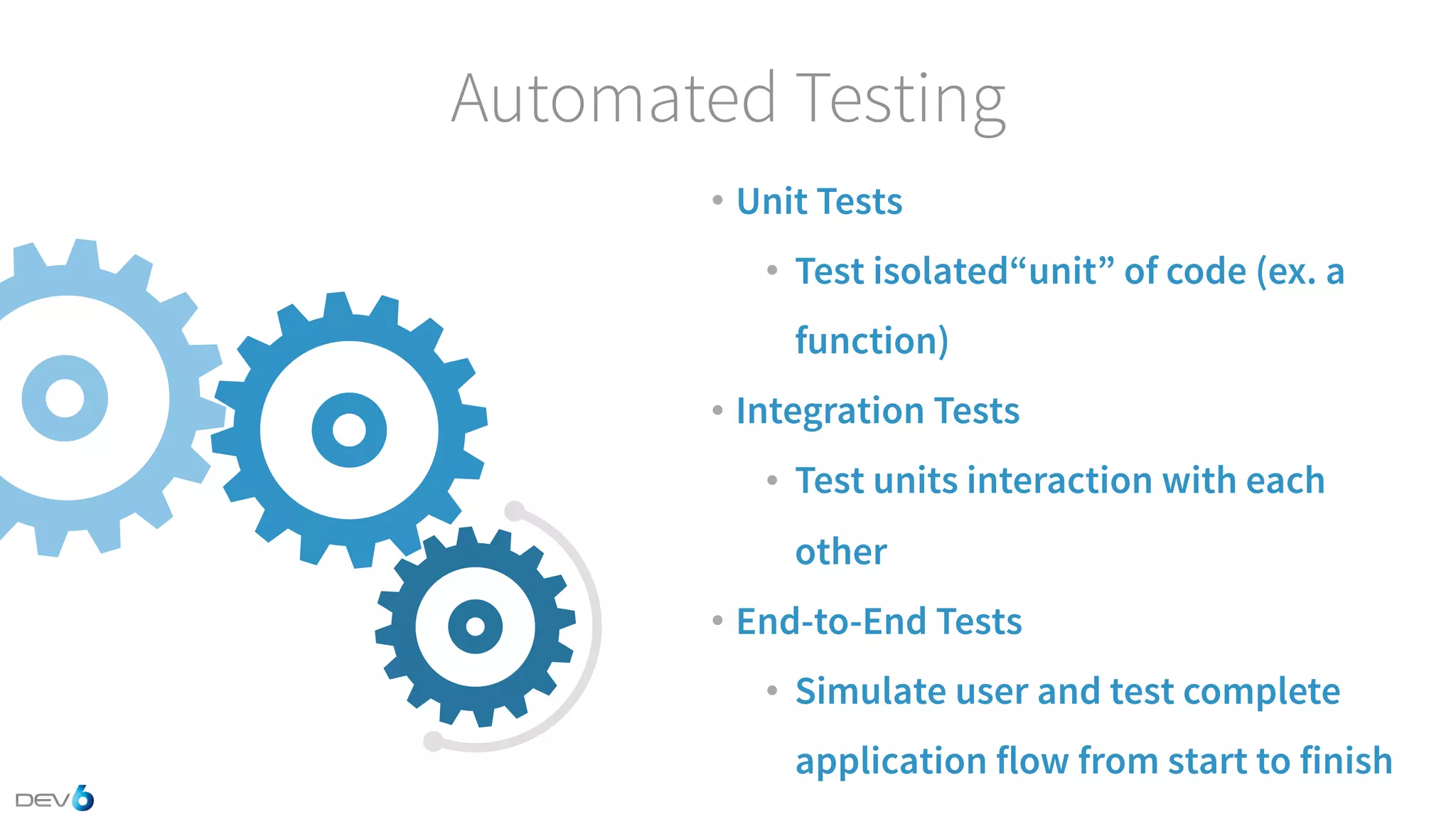 Automated Testing

• Unit Tests

• Test isolated“unit” of code (ex. a function)

• Integration Tests

• Test units interaction with each other

• End-to-End Tests

• Simulate user and test complete application flow from start to finish

DEV6